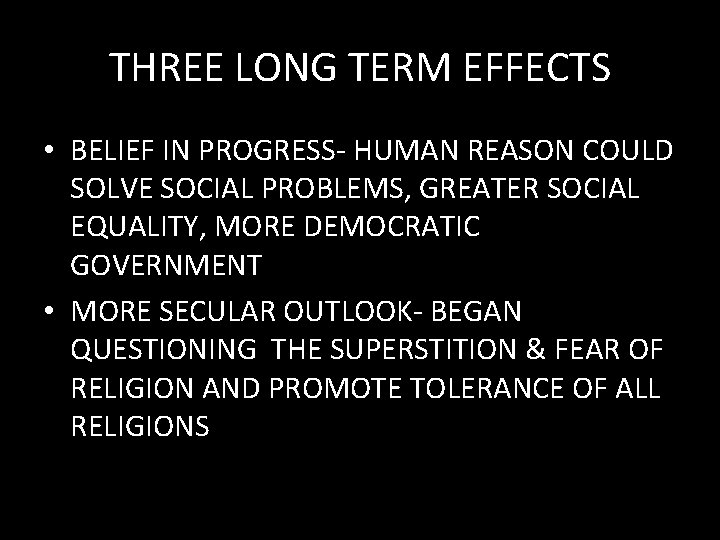 THREE LONG TERM EFFECTS

• BELIEF IN PROGRESS- HUMAN REASON COULD SOLVE SOCIAL PROBLEMS, GREATER SOCIAL EQUALITY, MORE DEMOCRATIC GOVERNMENT

• MORE SECULAR OUTLOOK- BEGAN QUESTIONING THE SUPERSTITION & FEAR OF RELIGION AND PROMOTE TOLERANCE OF ALL RELIGIONS